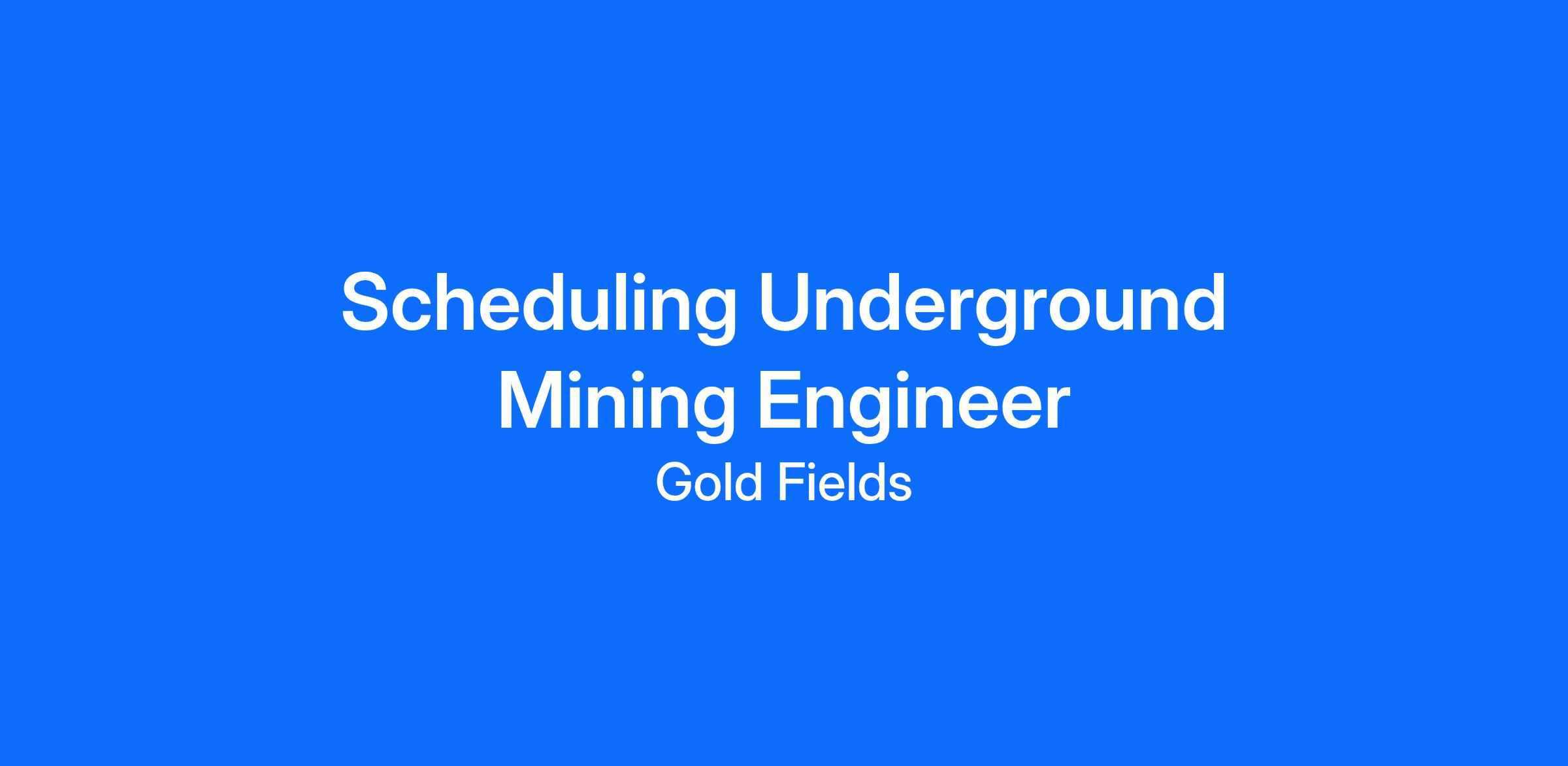 Scheduling Underground Mining Engineer

Gold Fields